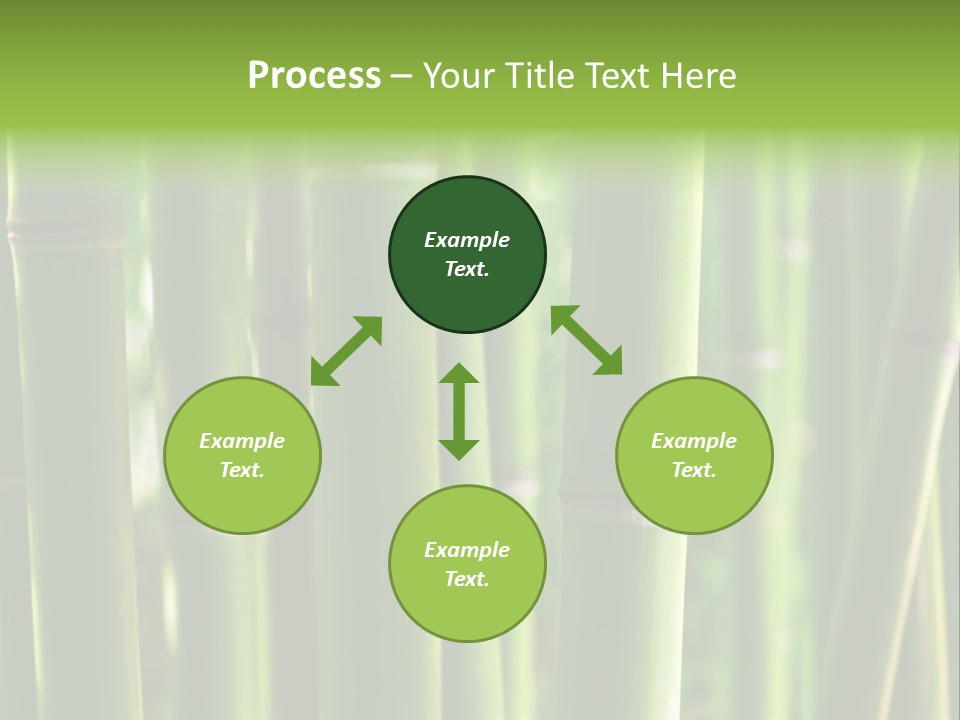 Process – Your Title Text Here

Example Text.

Example Text.

Example Text.

Example Text.